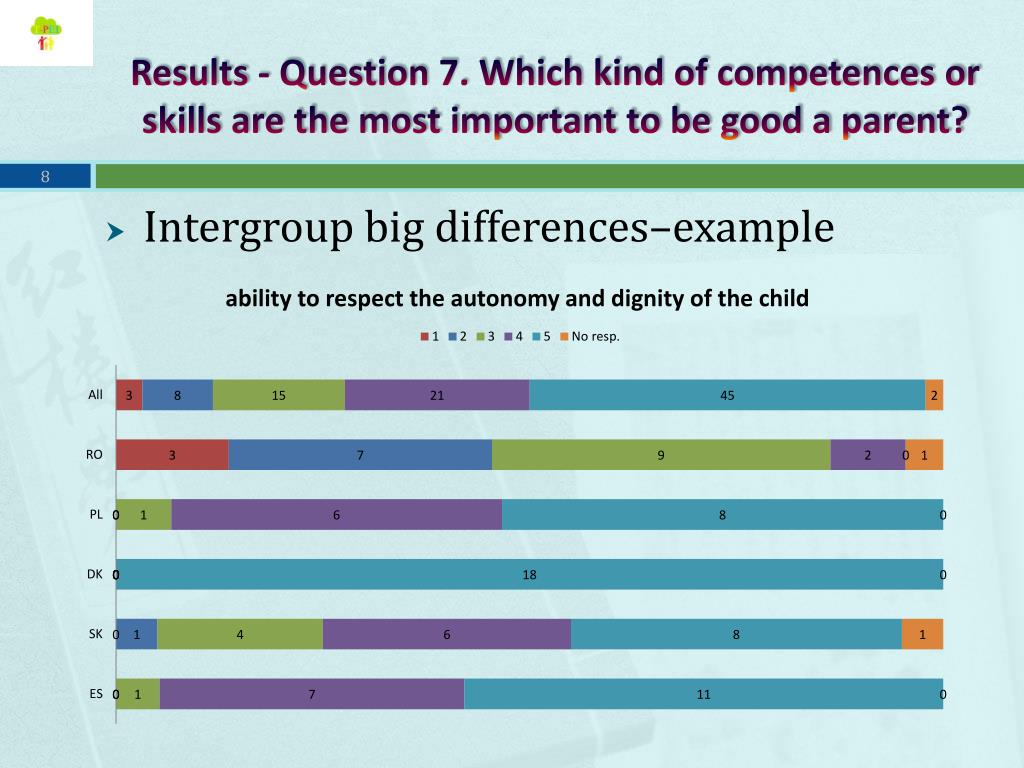 Results - Question 7. Which kind of competences or skills are the most important to be good a parent?

8

Intergroup big differences–example

ability to respect the autonomy and dignity of the child

1 2 3 4 5 No resp.

All 3 8 15 21 45 2

RO 3 7 9 2 0 1

PL 0 1 6 8 0

DK 0 18 0

SK 0 1 4 6 8 1

ES 0 1 7 11 0